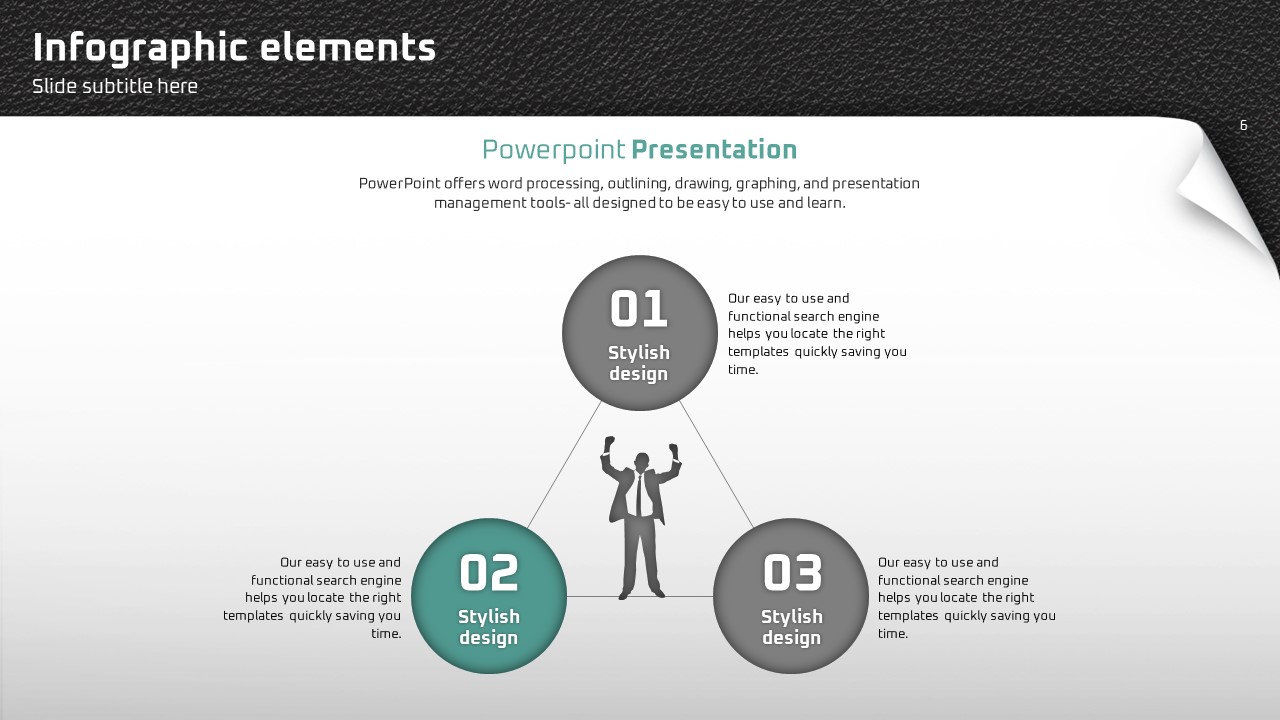 Infographic elements
Slide subtitle here

6

Powerpoint Presentation

PowerPoint offers word processing, outlining, drawing, graphing, and presentation management tools- all designed to be easy to use and learn.

01
Stylish design

Our easy to use and functional search engine helps you locate the right templates quickly saving you time.

Our easy to use and functional search engine helps you locate the right templates quickly saving you time.

02
Stylish design

03
Stylish design

Our easy to use and functional search engine helps you locate the right templates quickly saving you time.